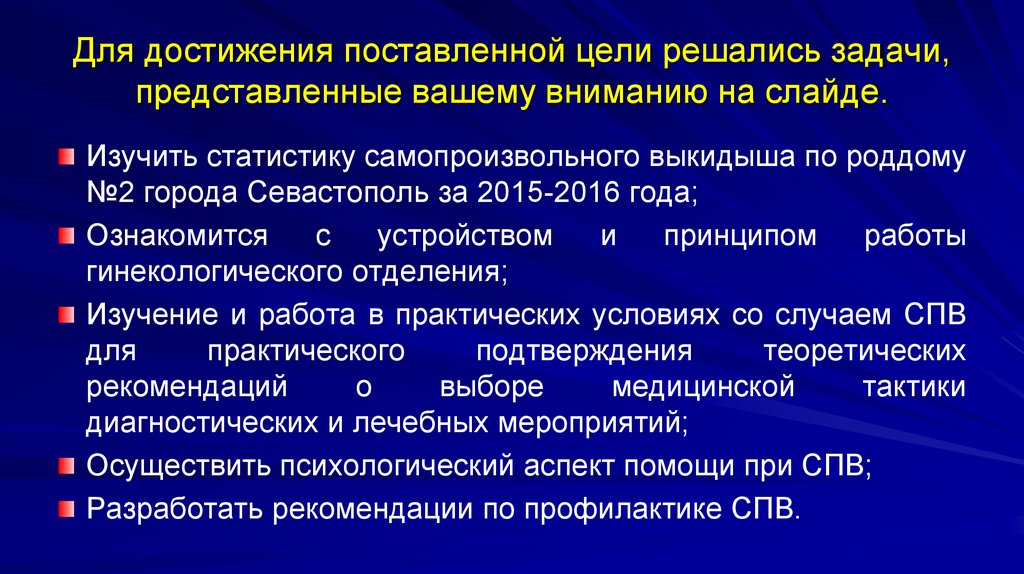 Для достижения поставленной цели решались задачи, представленные вашему вниманию на слайде.

Изучить статистику самопроизвольного выкидыша по роддому №2 города Севастополь за 2015-2016 года;

Ознакомится с устройством и принципом работы гинекологического отделения;

Изучение и работа в практических условиях со случаем СПВ для практического подтверждения теоретических рекомендаций о выборе медицинской тактики диагностических и лечебных мероприятий;

Осуществить психологический аспект помощи при СПВ;

Разработать рекомендации по профилактике СПВ.